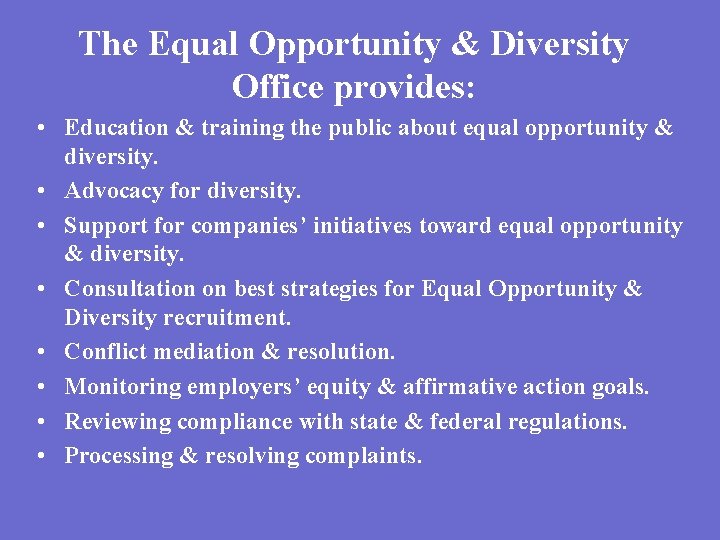 The Equal Opportunity & Diversity Office provides:

• Education & training the public about equal opportunity & diversity.
• Advocacy for diversity.
• Support for companies’ initiatives toward equal opportunity & diversity.
• Consultation on best strategies for Equal Opportunity & Diversity recruitment.
• Conflict mediation & resolution.
• Monitoring employers’ equity & affirmative action goals.
• Reviewing compliance with state & federal regulations.
• Processing & resolving complaints.